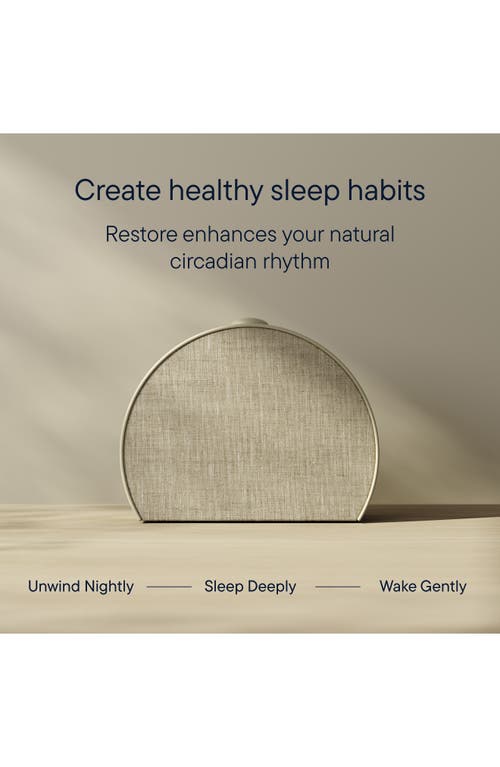 Create healthy sleep habits

Restore enhances your natural circadian rhythm

Unwind Nightly —— Sleep Deeply —— Wake Gently